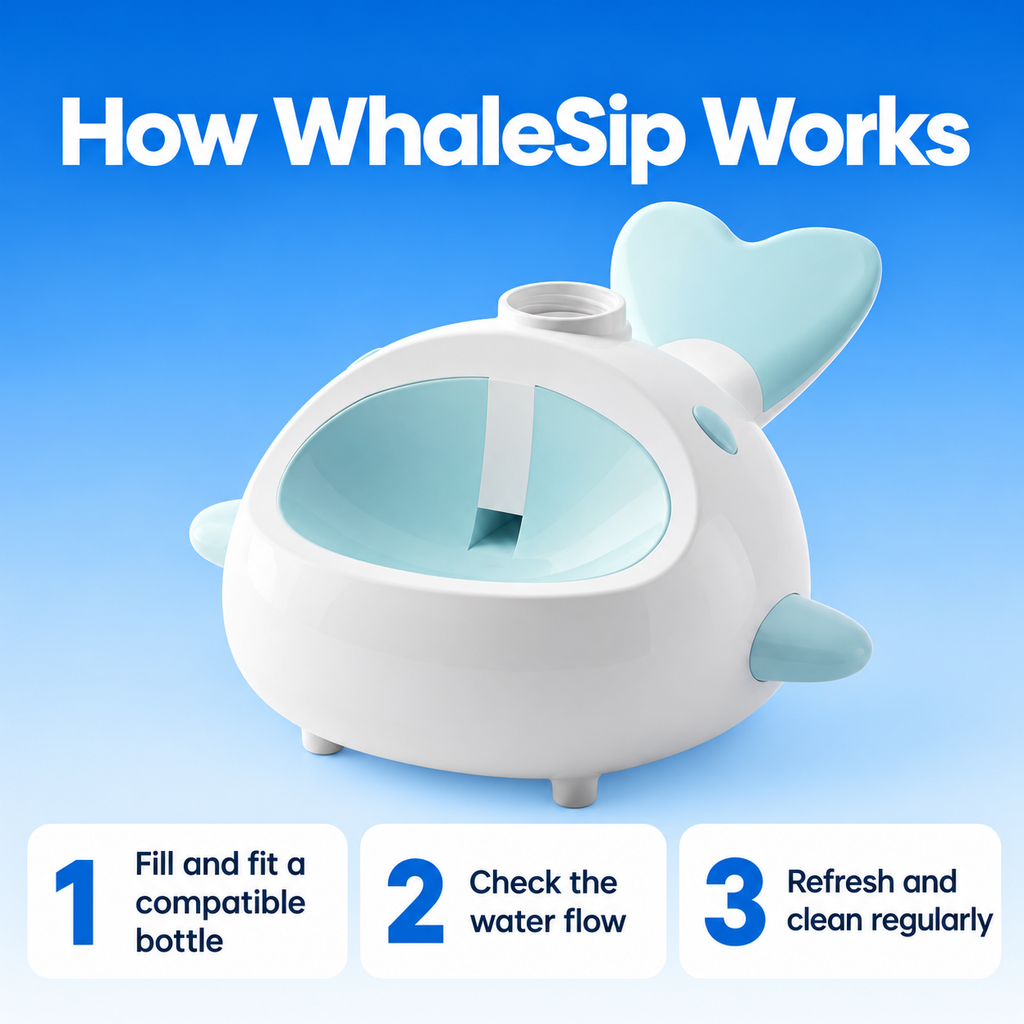 How WhaleSip Works

1 Fill and fit a compatible bottle

2 Check the water flow

3 Refresh and clean regularly